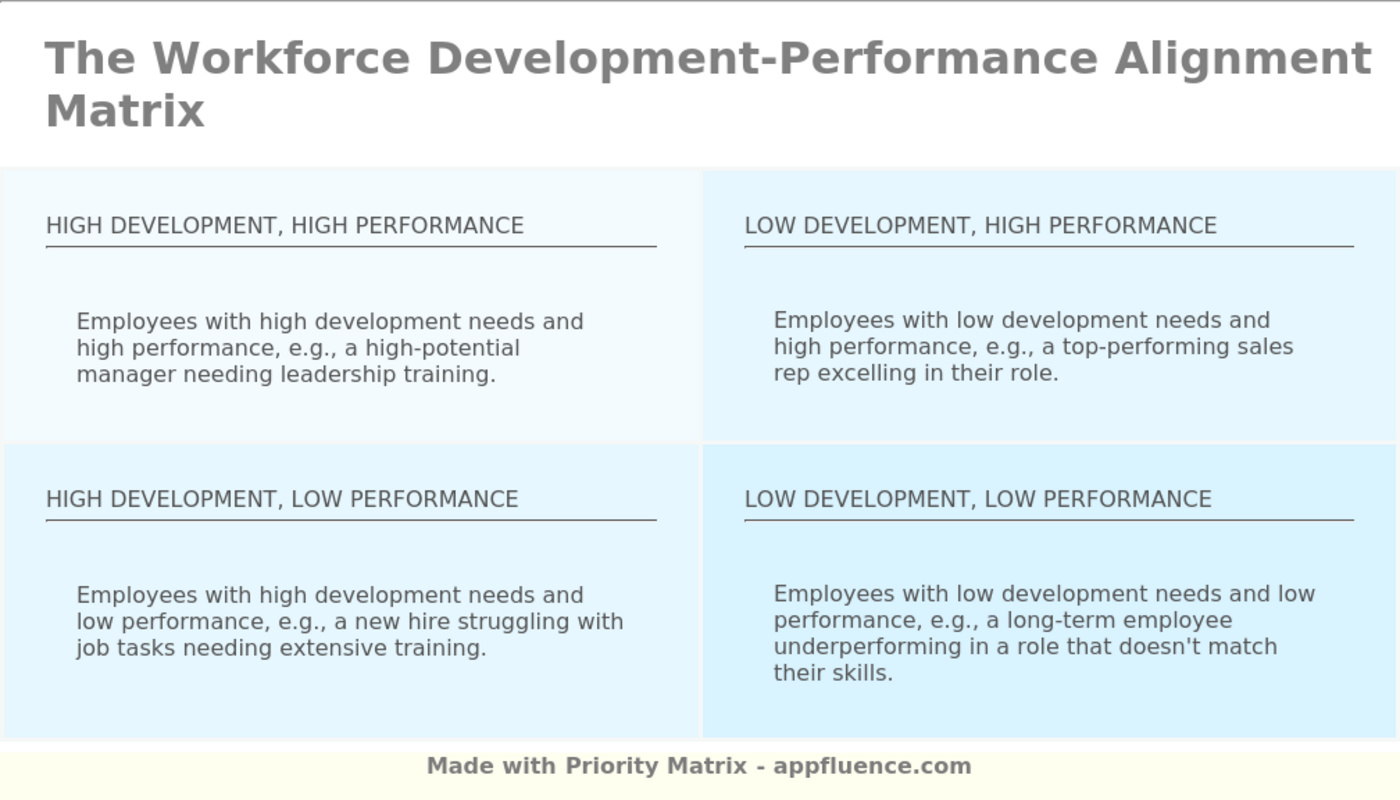 The Workforce Development-Performance Alignment Matrix

HIGH DEVELOPMENT, HIGH PERFORMANCE

Employees with high development needs and high performance, e.g., a high-potential manager needing leadership training.

LOW DEVELOPMENT, HIGH PERFORMANCE

Employees with low development needs and high performance, e.g., a top-performing sales rep excelling in their role.

HIGH DEVELOPMENT, LOW PERFORMANCE

Employees with high development needs and low performance, e.g., a new hire struggling with job tasks needing extensive training.

LOW DEVELOPMENT, LOW PERFORMANCE

Employees with low development needs and low performance, e.g., a long-term employee underperforming in a role that doesn't match their skills.

Made with Priority Matrix - appfluence.com